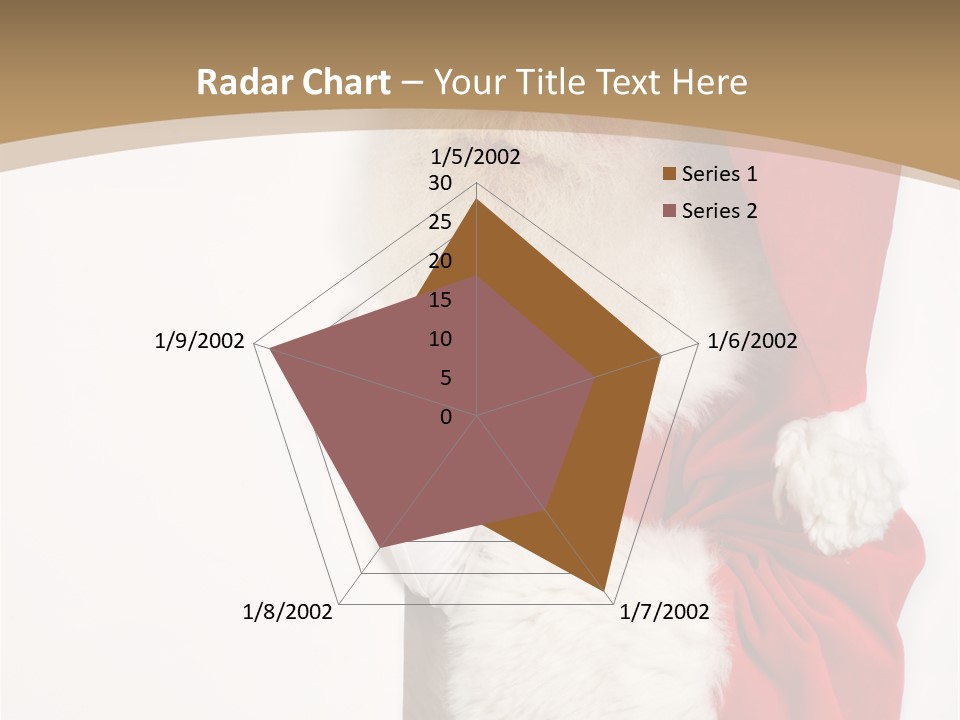 Radar Chart – Your Title Text Here

1/5/2002
30
25
20
15
10
5
0
1/6/2002
1/7/2002
1/8/2002
1/9/2002

Series 1
Series 2